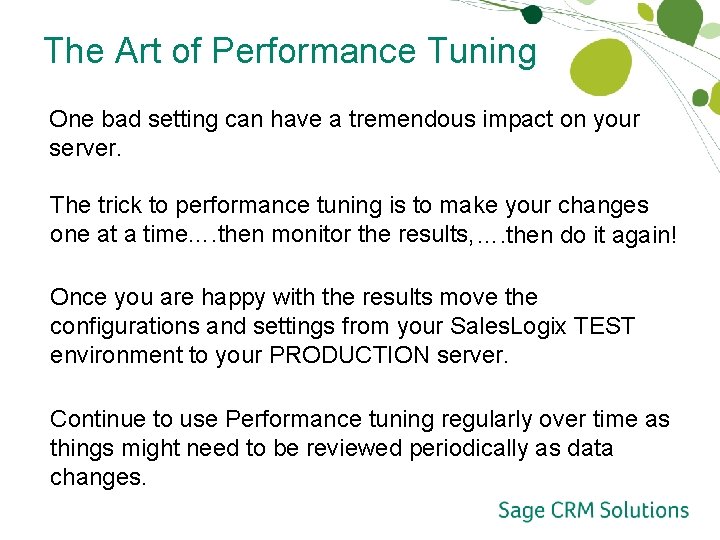 The Art of Performance Tuning

One bad setting can have a tremendous impact on your server.

The trick to performance tuning is to make your changes one at a time….then monitor the results,….then do it again!

Once you are happy with the results move the configurations and settings from your SalesLogix TEST environment to your PRODUCTION server.

Continue to use Performance tuning regularly over time as things might need to be reviewed periodically as data changes.

Sage CRM Solutions